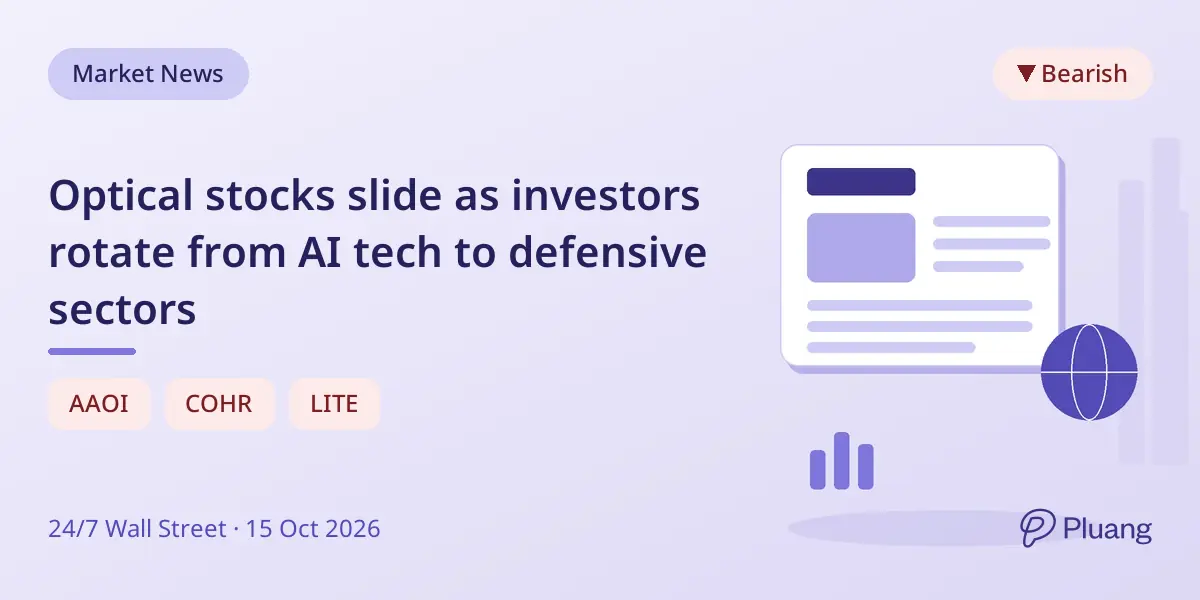 Market News

▼ Bearish

Optical stocks slide as investors rotate from AI tech to defensive sectors

AAOI

COHR

LITE

24/7 Wall Street · 15 Oct 2026

Pluang